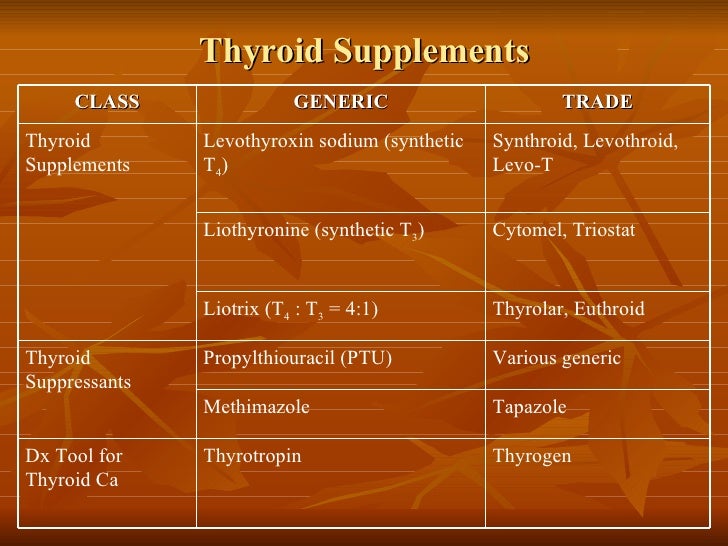 Thyroid Supplements

| CLASS | GENERIC | TRADE |
|---|---|---|
| Thyroid Supplements | Levothyroxin sodium (synthetic $T_4$) | Synthroid, Levothroid, Levo-T |
| | Liothyronine (synthetic $T_3$) | Cytomel, Triostat |
| | Liotrix ($T_4 : T_3 = 4:1$) | Thyrolar, Euthroid |
| Thyroid Suppressants | Propylthiouracil (PTU) | Various generic |
| | Methimazole | Tapazole |
| Dx Tool for Thyroid Ca | Thyrotropin | Thyrogen |